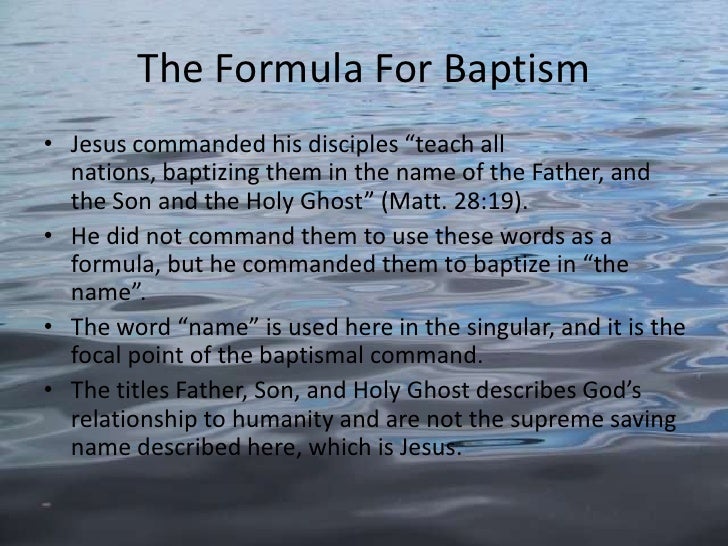 The Formula For Baptism

• Jesus commanded his disciples “teach all nations, baptizing them in the name of the Father, and the Son and the Holy Ghost” (Matt. 28:19).

• He did not command them to use these words as a formula, but he commanded them to baptize in “the name”.

• The word “name” is used here in the singular, and it is the focal point of the baptismal command.

• The titles Father, Son, and Holy Ghost describes God’s relationship to humanity and are not the supreme saving name described here, which is Jesus.